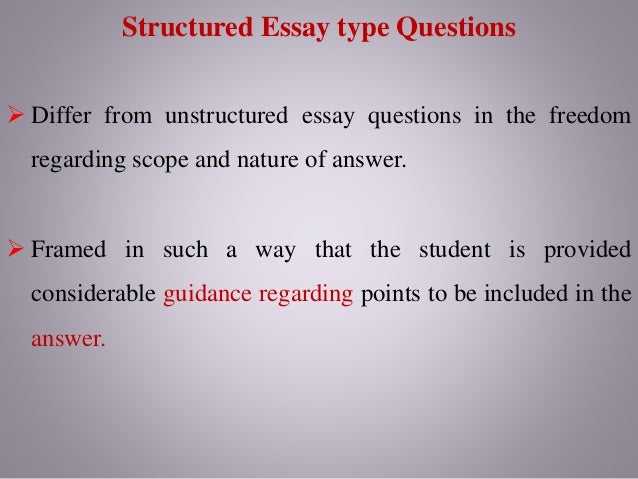 Structured Essay type Questions

➢ Differ from unstructured essay questions in the freedom regarding scope and nature of answer.

➢ Framed in such a way that the student is provided considerable guidance regarding points to be included in the answer.